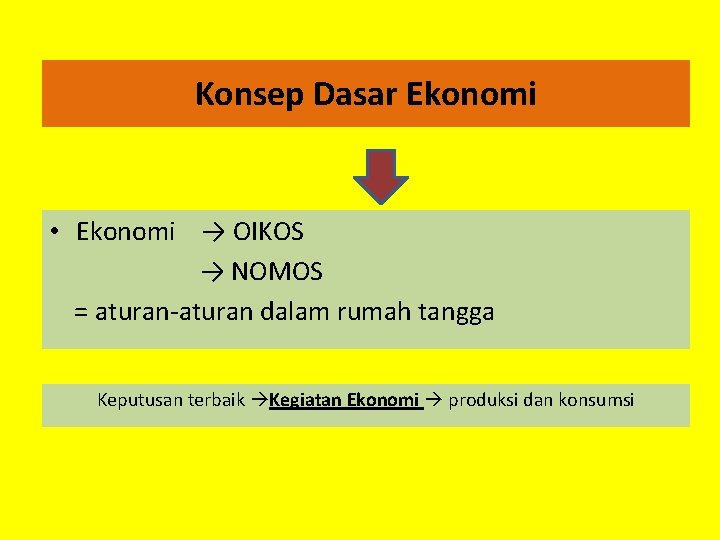 Konsep Dasar Ekonomi

• Ekonomi → OIKOS
→ NOMOS
= aturan-aturan dalam rumah tangga

Keputusan terbaik →Kegiatan Ekonomi → produksi dan konsumsi